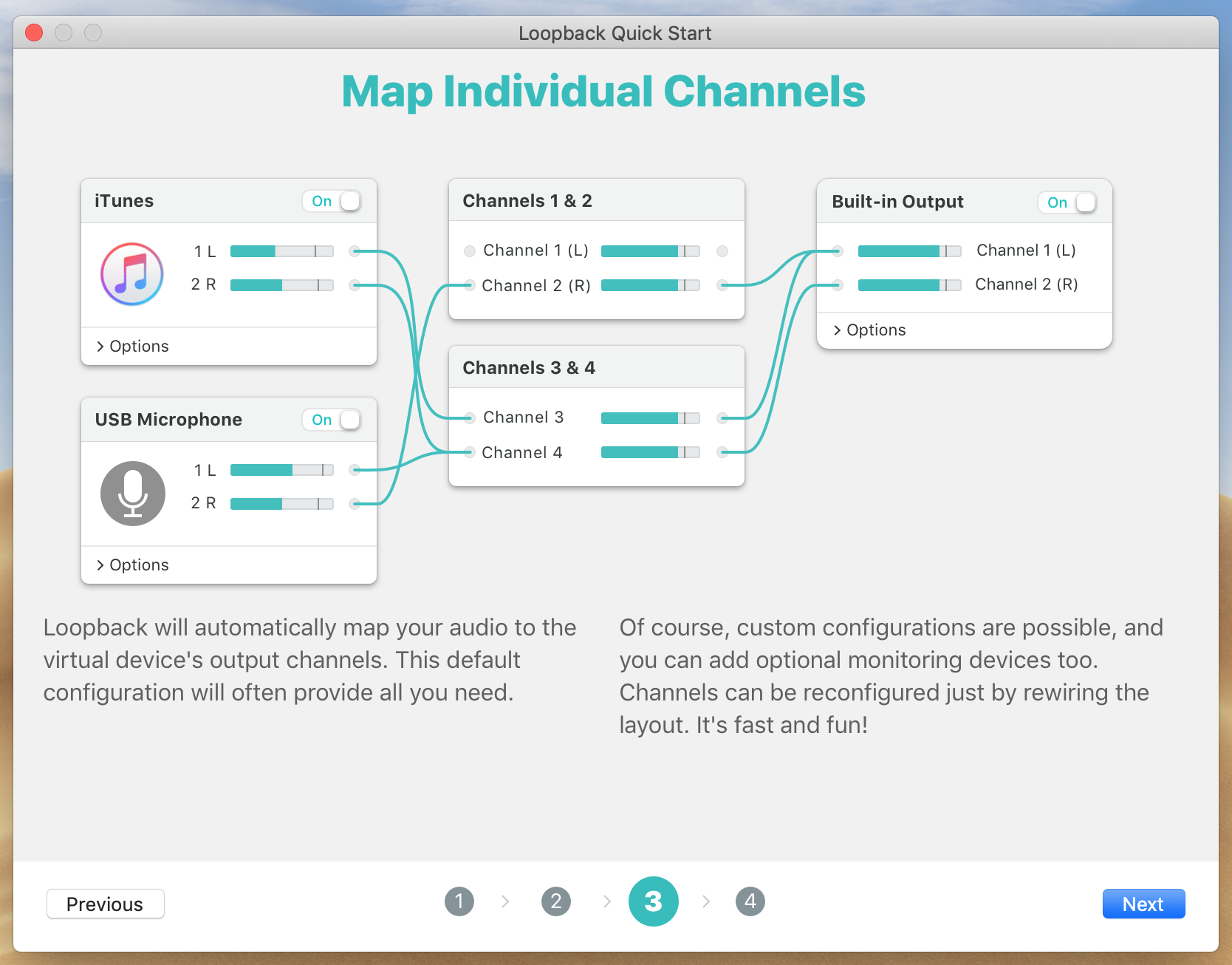 Loopback Quick Start

Map Individual Channels

iTunes On

1 L
2 R

> Options

USB Microphone On

1 L
2 R

> Options

Channels 1 & 2

Channel 1 (L)
Channel 2 (R)

Channels 3 & 4

Channel 3
Channel 4

Built-in Output On

Channel 1 (L)
Channel 2 (R)

> Options

Loopback will automatically map your audio to the virtual device's output channels. This default configuration will often provide all you need.

Of course, custom configurations are possible, and you can add optional monitoring devices too. Channels can be reconfigured just by rewiring the layout. It's fast and fun!

Previous

1 > 2 > 3 > 4

Next